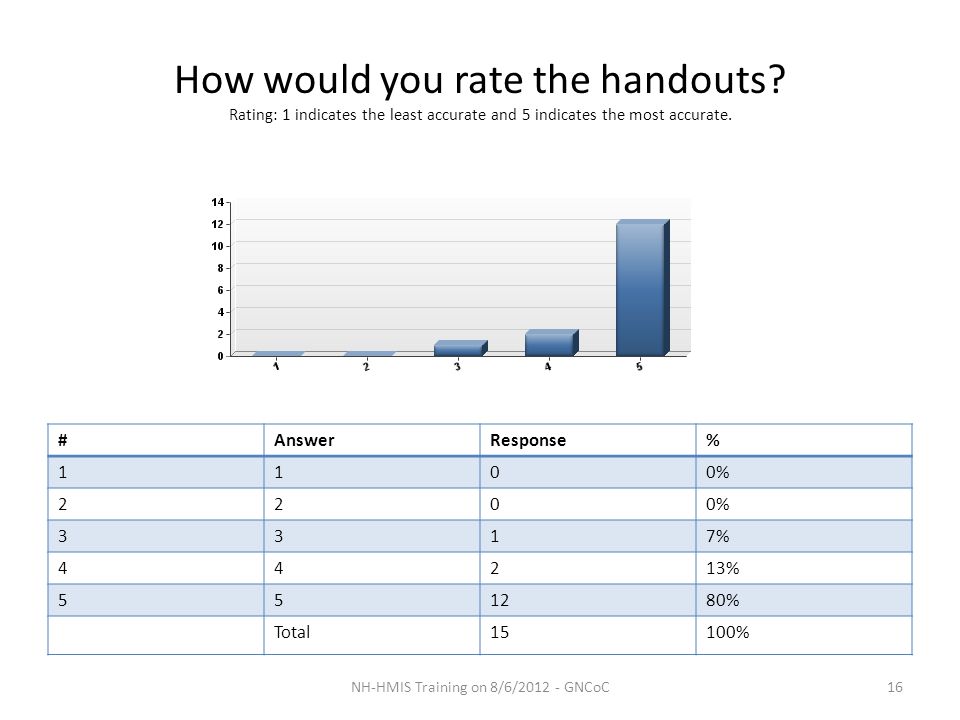 How would you rate the handouts?
Rating: 1 indicates the least accurate and 5 indicates the most accurate.

14
12
10
8
6
4
2
0
1 2 3 4 5

| # | Answer | Response | % |
|---|---|---|---|
| 1 | 1 | 0 | 0% |
| 2 | 2 | 0 | 0% |
| 3 | 3 | 1 | 7% |
| 4 | 4 | 2 | 13% |
| 5 | 5 | 12 | 80% |
|  | Total | 15 | 100% |

NH-HMIS Training on 8/6/2012 - GNCoC 16